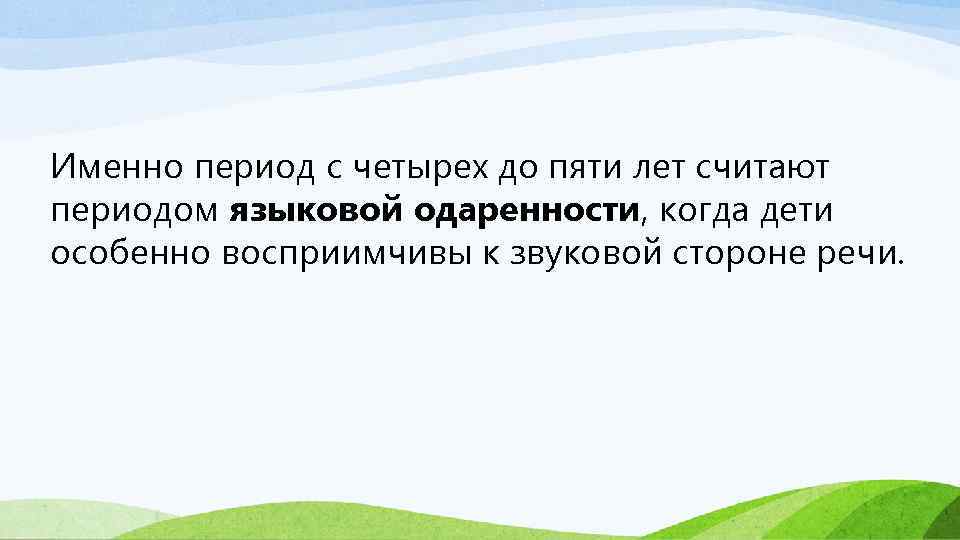 Именно период с четырех до пяти лет считают периодом языковой одаренности, когда дети особенно восприимчивы к звуковой стороне речи.